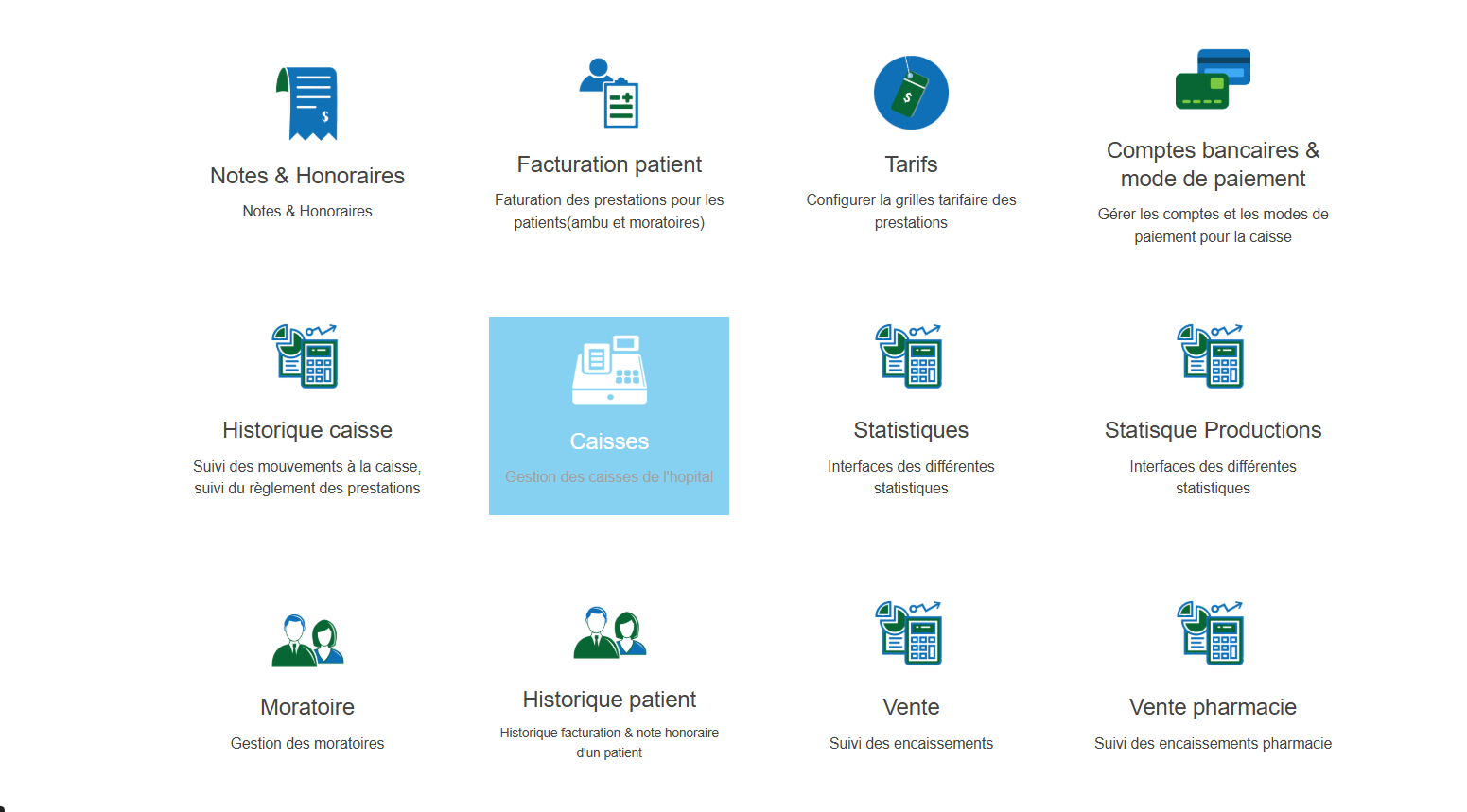 Notes & Honoraires

Notes & Honoraires

Facturation patient

Faturation des prestations pour les patients(ambu et moratoires)

Tarifs

Configurer la grilles tarifaire des prestations

Comptes bancaires & mode de paiement

Gérer les comptes et les modes de paiement pour la caisse

Historique caisse

Suivi des mouvements à la caisse, suivi du règlement des prestations

Caisses

Gestion des caisses de l'hopital

Statistiques

Interfaces des différentes statistiques

Statisque Productions

Interfaces des différentes statistiques

Moratoire

Gestion des moratoires

Historique patient

Historique facturation & note honoraire d'un patient

Vente

Suivi des encaissements

Vente pharmacie

Suivi des encaissements pharmacie